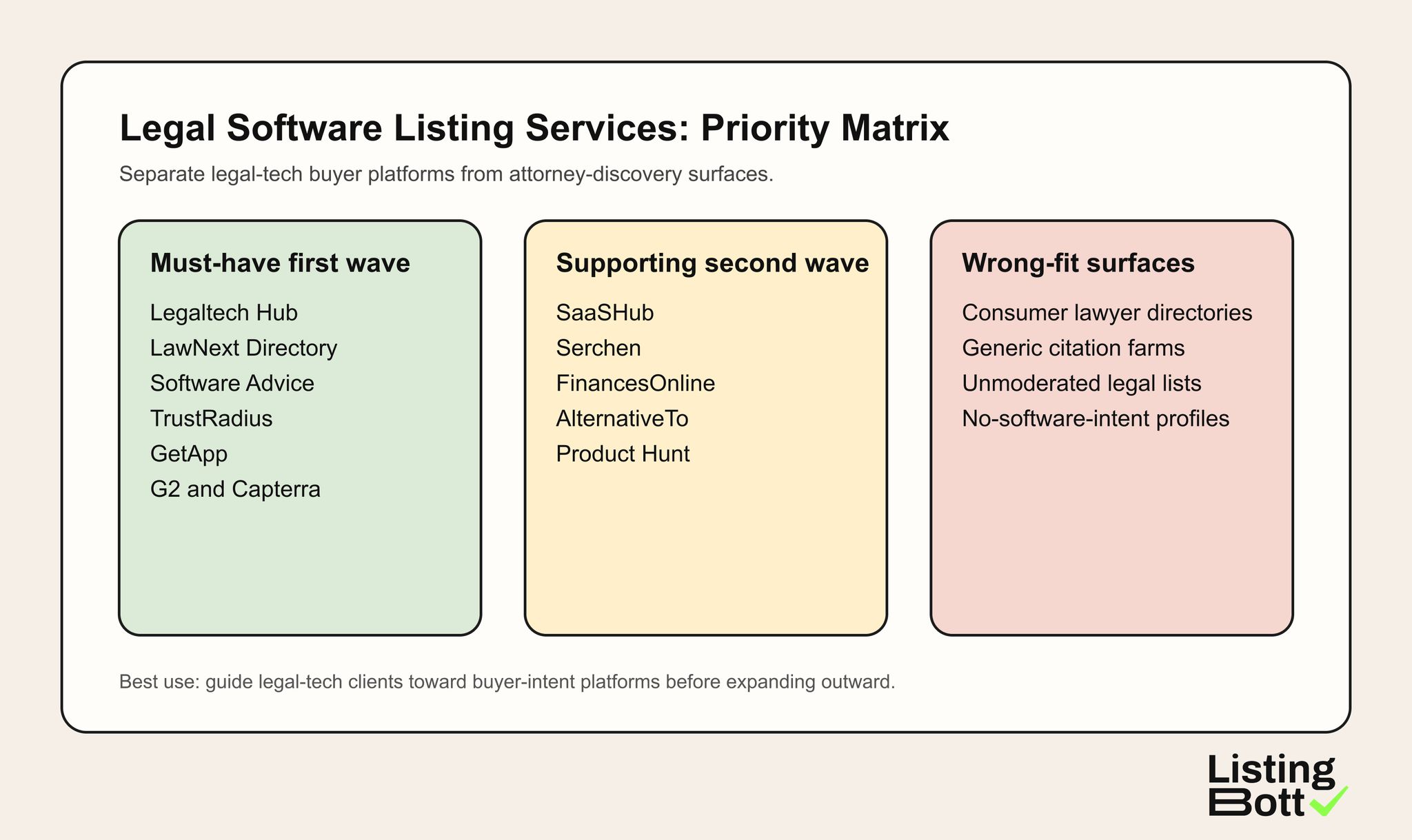 Legal Software Listing Services: Priority Matrix

Separate legal-tech buyer platforms from attorney-discovery surfaces.

Must-have first wave

Legaltech Hub
LawNext Directory
Software Advice
TrustRadius
GetApp
G2 and Capterra

Supporting second wave

SaaSHub
Serchen
FinancesOnline
AlternativeTo
Product Hunt

Wrong-fit surfaces

Consumer lawyer directories
Generic citation farms
Unmoderated legal lists
No-software-intent profiles

Best use: guide legal-tech clients toward buyer-intent platforms before expanding outward.

Listing Bott